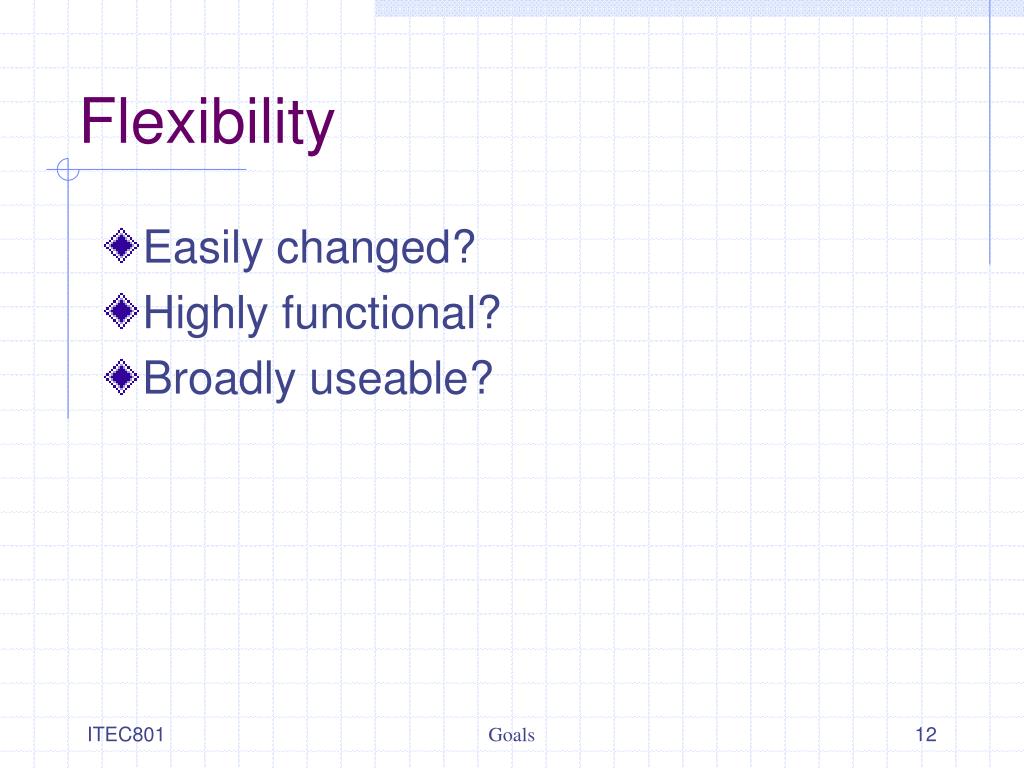 Flexibility

Easily changed?
Highly functional?
Broadly useable?

ITEC801
Goals
12